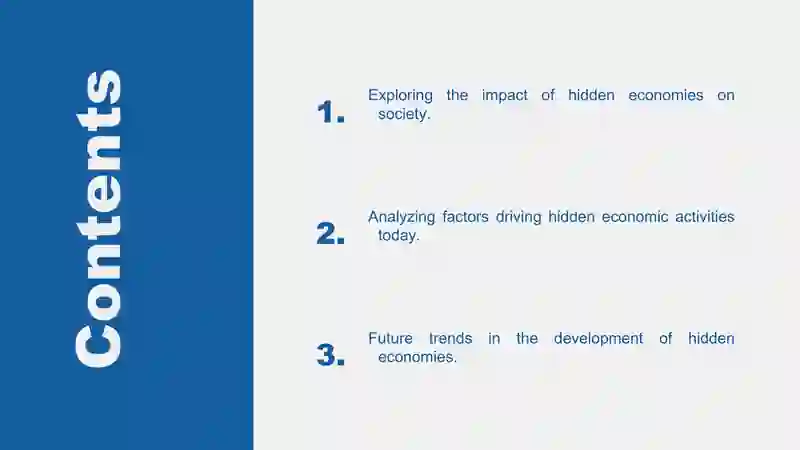 Contents

1. Exploring the impact of hidden economies on society.

2. Analyzing factors driving hidden economic activities today.

3. Future trends in the development of hidden economies.